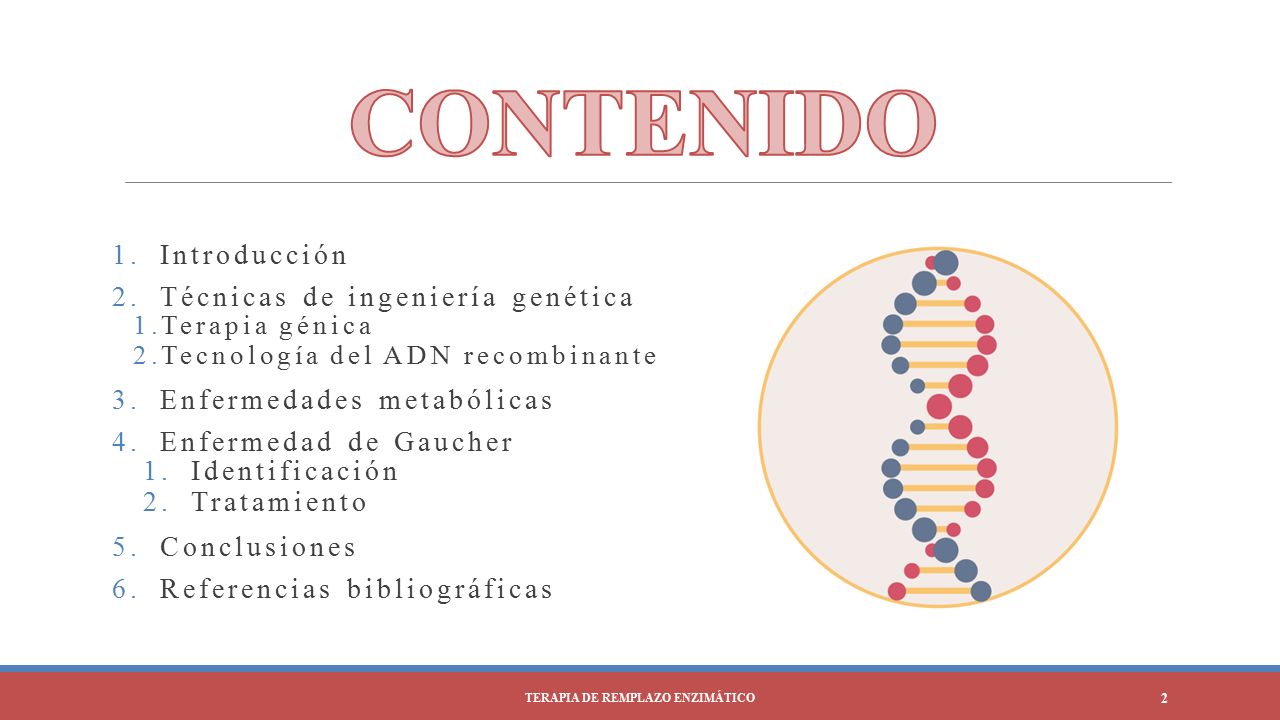 CONTENIDO

1. Introducción
2. Técnicas de ingeniería genética
1. Terapia génica
2. Tecnología del ADN recombinante
3. Enfermedades metabólicas
4. Enfermedad de Gaucher
1. Identificación
2. Tratamiento
5. Conclusiones
6. Referencias bibliográficas

TERAPIA DE REMPLAZO ENZIMÁTICO
2